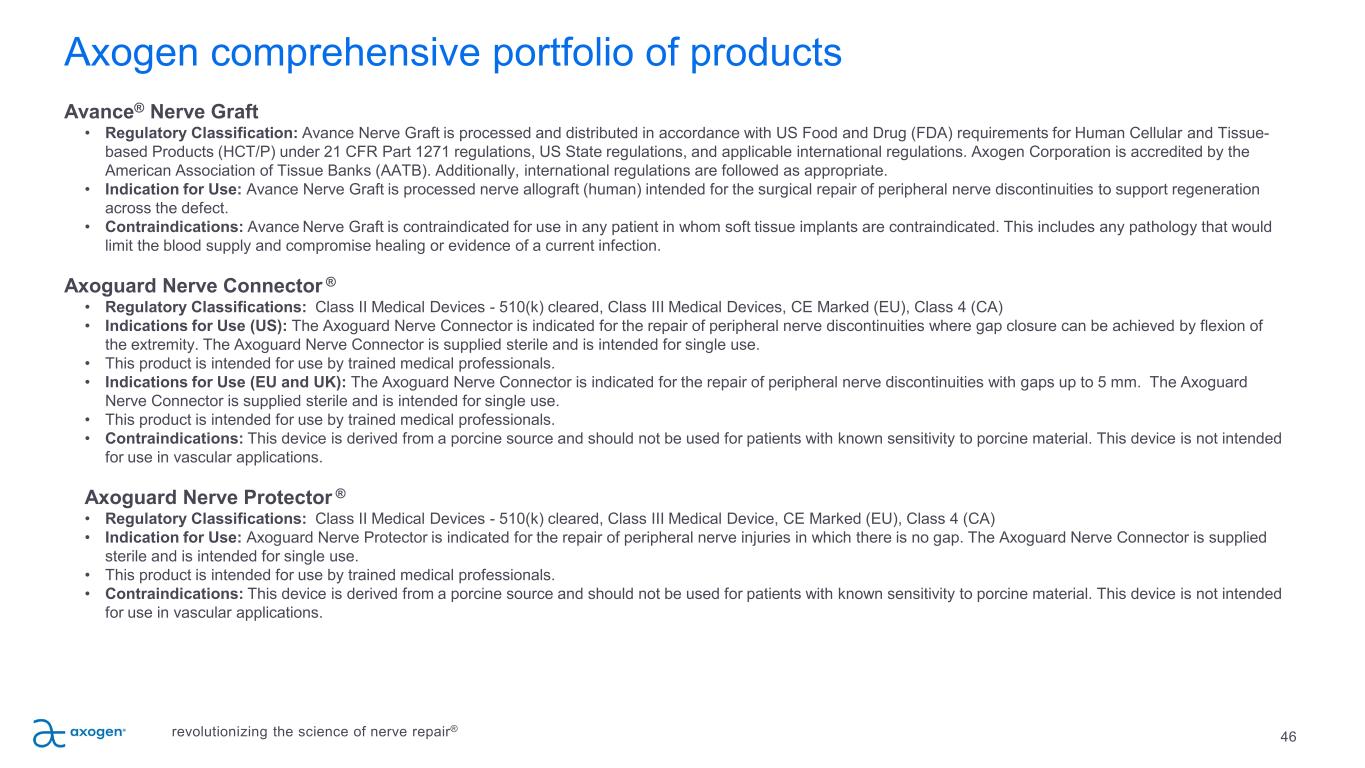 Axogen comprehensive portfolio of products

Avance® Nerve Graft
• Regulatory Classification: Avance Nerve Graft is processed and distributed in accordance with US Food and Drug (FDA) requirements for Human Cellular and Tissue-based Products (HCT/P) under 21 CFR Part 1271 regulations, US State regulations, and applicable international regulations. Axogen Corporation is accredited by the American Association of Tissue Banks (AATB). Additionally, international regulations are followed as appropriate.
• Indication for Use: Avance Nerve Graft is processed nerve allograft (human) intended for the surgical repair of peripheral nerve discontinuities to support regeneration across the defect.
• Contraindications: Avance Nerve Graft is contraindicated for use in any patient in whom soft tissue implants are contraindicated. This includes any pathology that would limit the blood supply and compromise healing or evidence of a current infection.

Axoguard Nerve Connector ®
• Regulatory Classifications: Class II Medical Devices - 510(k) cleared, Class III Medical Devices, CE Marked (EU), Class 4 (CA)
• Indications for Use (US): The Axoguard Nerve Connector is indicated for the repair of peripheral nerve discontinuities where gap closure can be achieved by flexion of the extremity. The Axoguard Nerve Connector is supplied sterile and is intended for single use.
• This product is intended for use by trained medical professionals.
• Indications for Use (EU and UK): The Axoguard Nerve Connector is indicated for the repair of peripheral nerve discontinuities with gaps up to 5 mm. The Axoguard Nerve Connector is supplied sterile and is intended for single use.
• This product is intended for use by trained medical professionals.
• Contraindications: This device is derived from a porcine source and should not be used for patients with known sensitivity to porcine material. This device is not intended for use in vascular applications.

Axoguard Nerve Protector ®
• Regulatory Classifications: Class II Medical Devices - 510(k) cleared, Class III Medical Device, CE Marked (EU), Class 4 (CA)
• Indication for Use: Axoguard Nerve Protector is indicated for the repair of peripheral nerve injuries in which there is no gap. The Axoguard Nerve Connector is supplied sterile and is intended for single use.
• This product is intended for use by trained medical professionals.
• Contraindications: This device is derived from a porcine source and should not be used for patients with known sensitivity to porcine material. This device is not intended for use in vascular applications.

axogen®
revolutionizing the science of nerve repair®
46